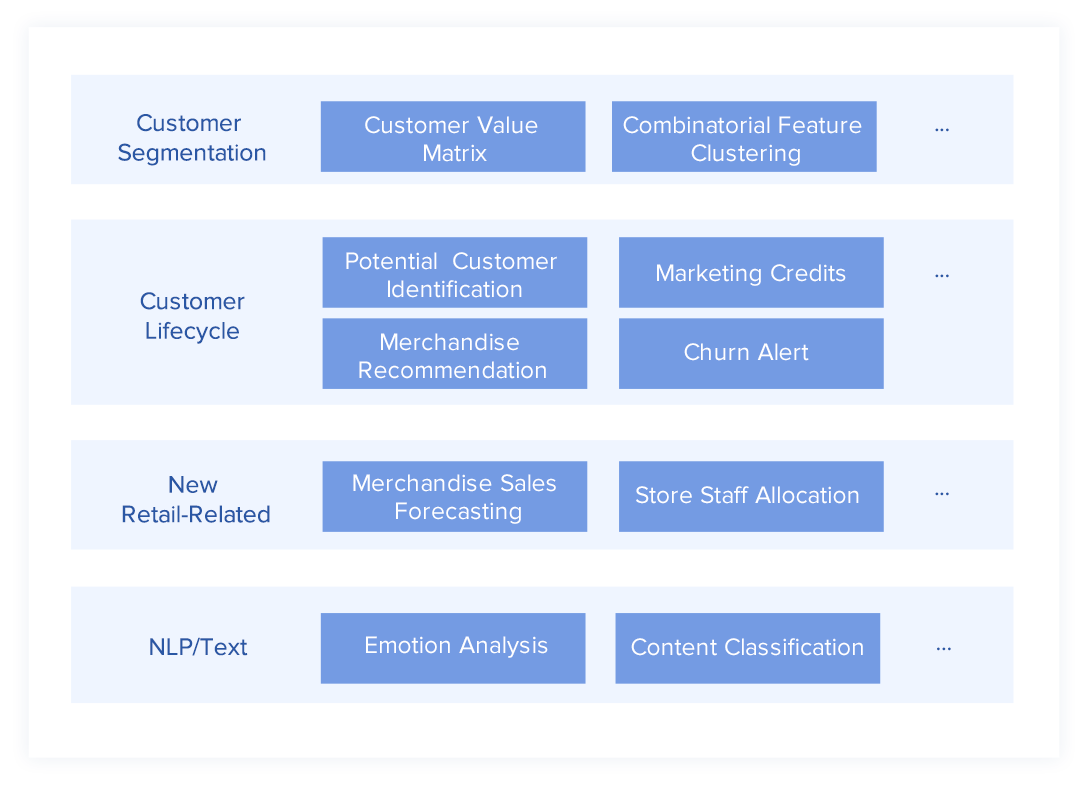 Customer Segmentation

Customer Value Matrix

Combinatorial Feature Clustering

...

Customer Lifecycle

Potential Customer Identification

Marketing Credits

...

Merchandise Recommendation

Churn Alert

New Retail-Related

Merchandise Sales Forecasting

Store Staff Allocation

...

NLP/Text

Emotion Analysis

Content Classification

...